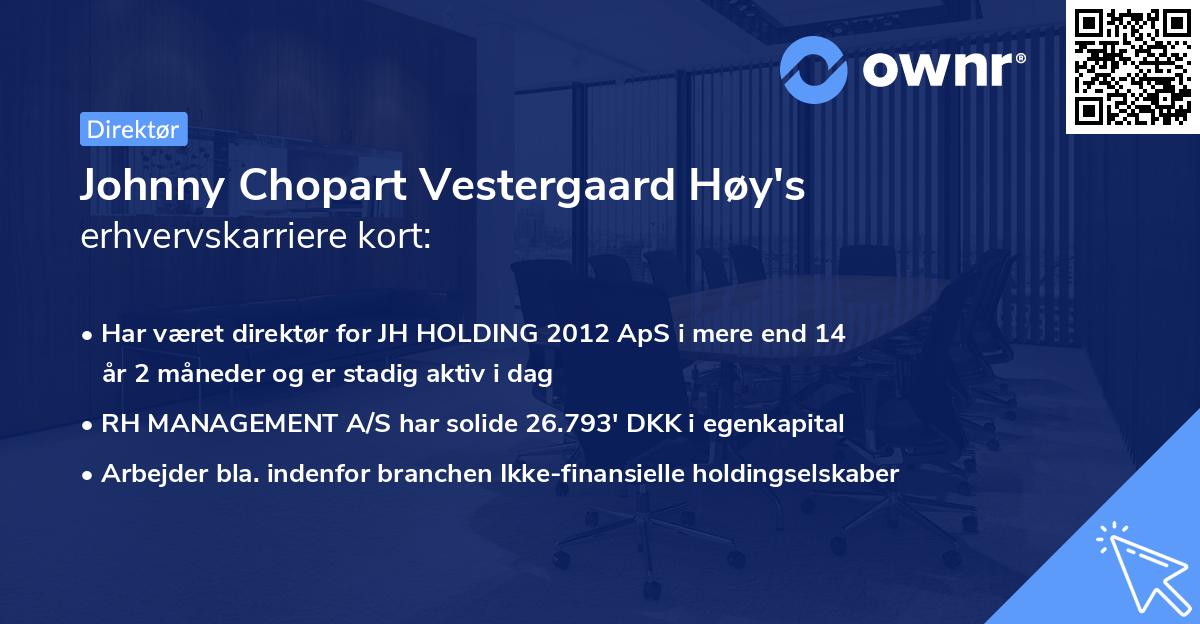 ownr®

Direktør

Johnny Chopart Vestergaard Høy's erhvervskarriere kort:

• Har været direktør for JH HOLDING 2012 ApS i mere end 14 år 2 måneder og er stadig aktiv i dag
• RH MANAGEMENT A/S har solide 26.793' DKK i egenkapital
• Arbejder bla. indenfor branchen Ikke-finansielle holdingselskaber